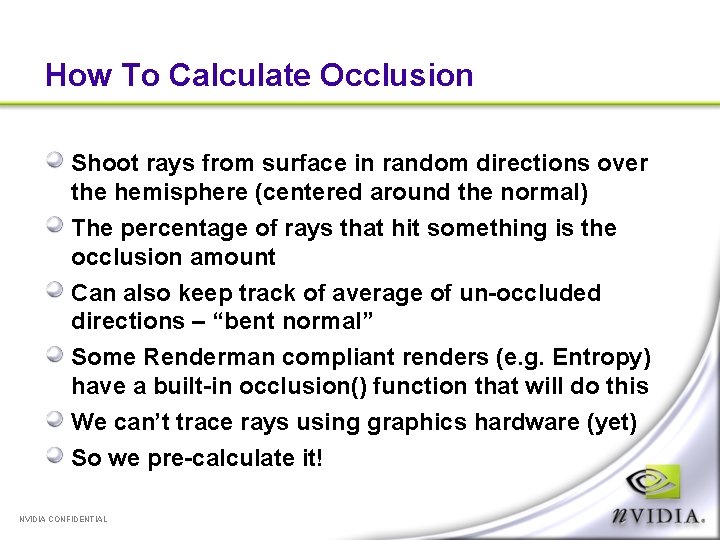 How To Calculate Occlusion

Shoot rays from surface in random directions over the hemisphere (centered around the normal)

The percentage of rays that hit something is the occlusion amount

Can also keep track of average of un-occluded directions – “bent normal”

Some Renderman compliant renders (e.g. Entropy) have a built-in occlusion() function that will do this

We can’t trace rays using graphics hardware (yet)

So we pre-calculate it!

NVIDIA CONFIDENTIAL

nVIDIA.